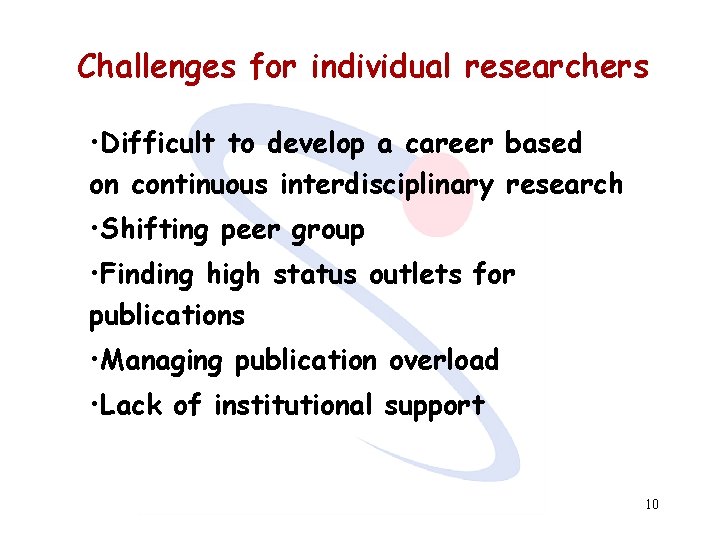 Challenges for individual researchers

•Difficult to develop a career based on continuous interdisciplinary research

•Shifting peer group

•Finding high status outlets for publications

•Managing publication overload

•Lack of institutional support

10